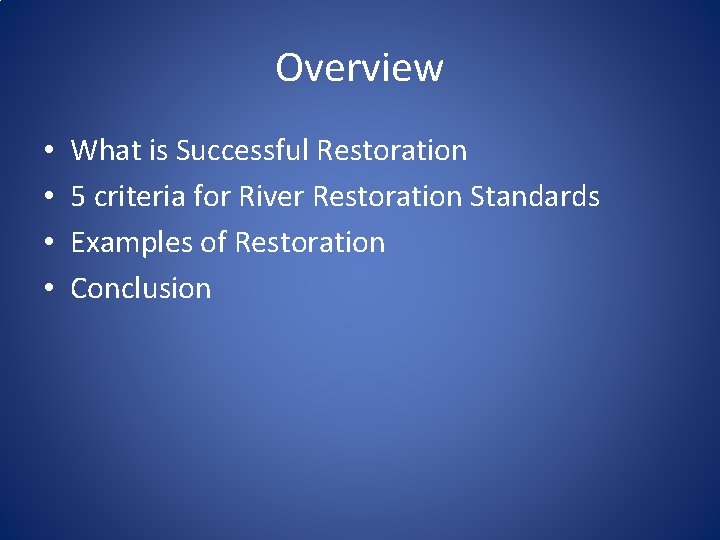 Overview

• What is Successful Restoration
• 5 criteria for River Restoration Standards
• Examples of Restoration
• Conclusion